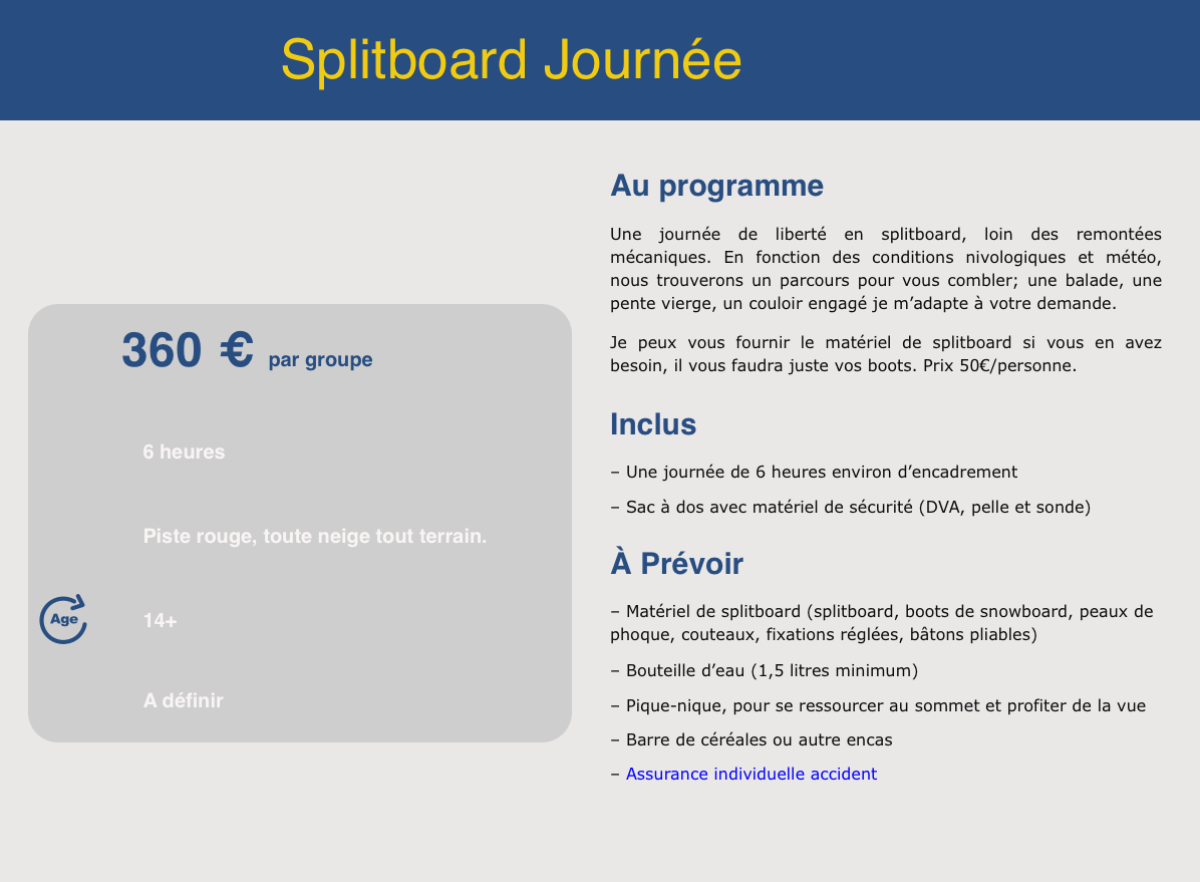 Splitboard Journée

360 € par groupe

6 heures

Piste rouge, toute neige tout terrain.

Age

14+

A définir

Au programme

Une journée de liberté en splitboard, loin des remontées mécaniques. En fonction des conditions nivologiques et météo, nous trouverons un parcours pour vous combler; une balade, une pente vierge, un couloir engagé je m'adapte à votre demande.

Je peux vous fournir le matériel de splitboard si vous en avez besoin, il vous faudra juste vos boots. Prix 50€/personne.

Inclus

– Une journée de 6 heures environ d'encadrement

– Sac à dos avec matériel de sécurité (DVA, pelle et sonde)

À Prévoir

– Matériel de splitboard (splitboard, boots de snowboard, peaux de phoque, couteaux, fixations réglées, bâtons pliables)

– Bouteille d'eau (1,5 litres minimum)

– Pique-nique, pour se ressourcer au sommet et profiter de la vue

– Barre de céréales ou autre encas

– Assurance individuelle accident